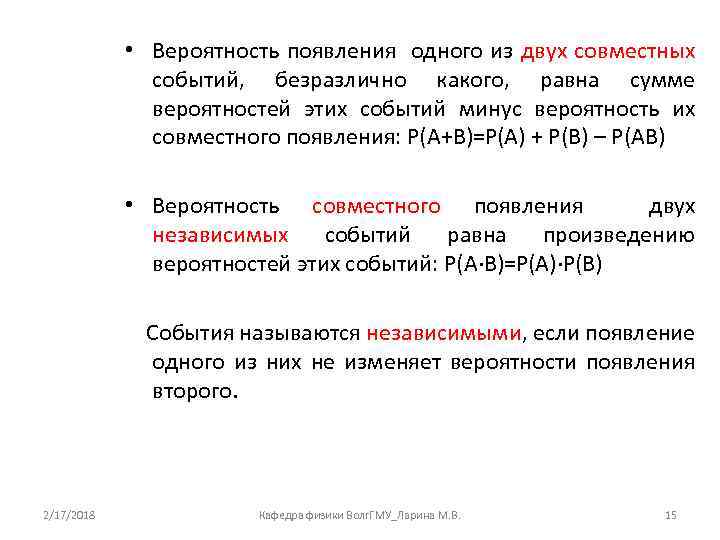 • Вероятность появления одного из двух совместных событий, безразлично какого, равна сумме вероятностей этих событий минус вероятность их совместного появления: $P(A+B)=P(A) + P(B) – P(AB)$

• Вероятность совместного появления двух независимых событий равна произведению вероятностей этих событий: $P(A \cdot B)=P(A) \cdot P(B)$

События называются независимыми, если появление одного из них не изменяет вероятности появления второго.

2/17/2018

Кафедра физики ВолгГМУ_Ларина М.В.

15